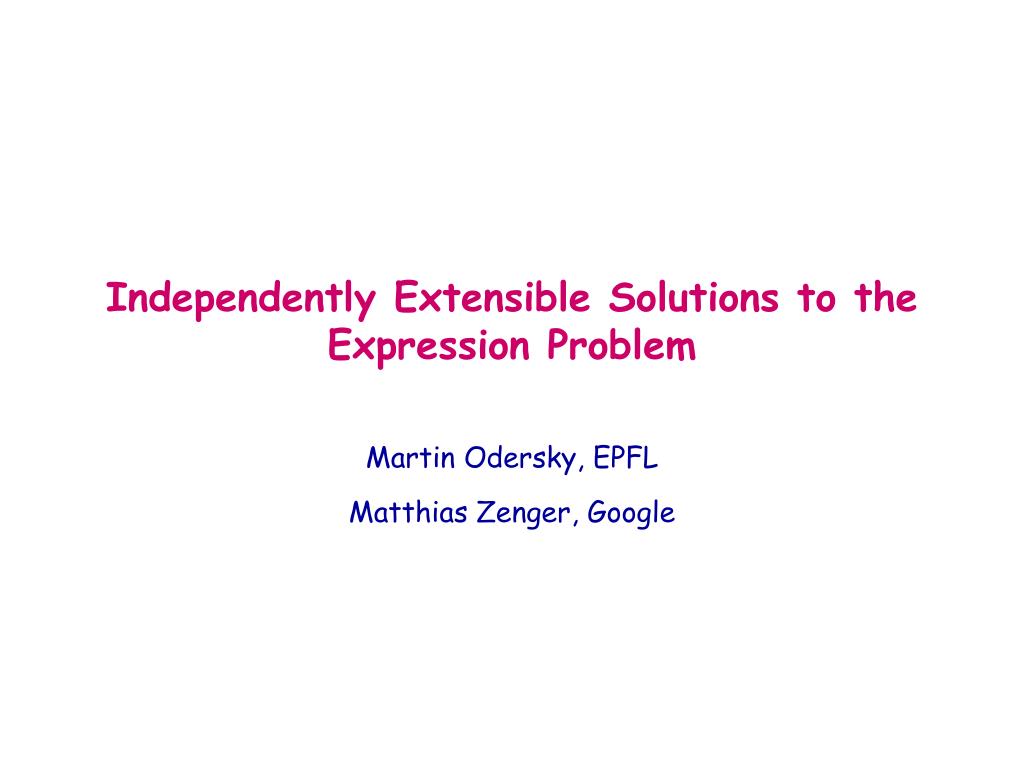 Independently Extensible Solutions to the Expression Problem

Martin Odersky, EPFL

Matthias Zenger, Google